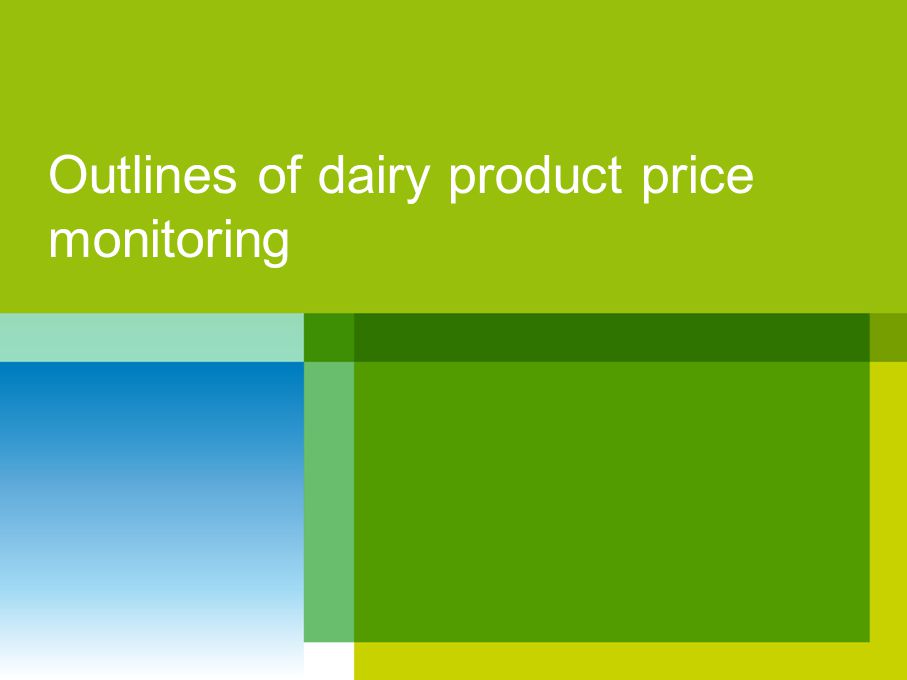 Outlines of dairy product price monitoring